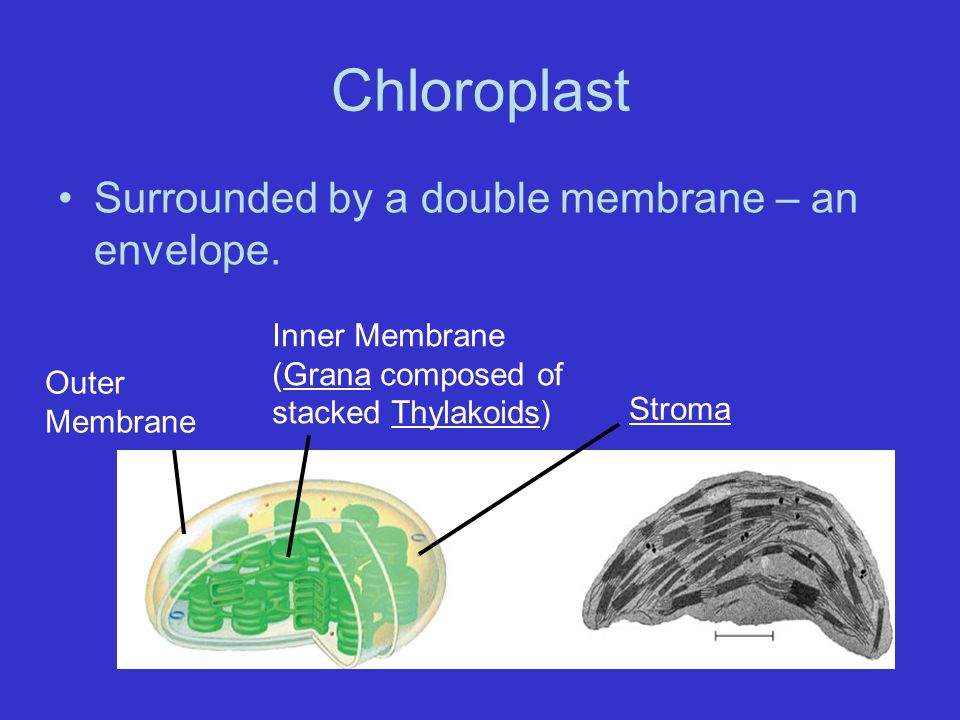 Chloroplast

• Surrounded by a double membrane – an envelope.

Outer Membrane

Inner Membrane (Grana composed of stacked Thylakoids)

Stroma